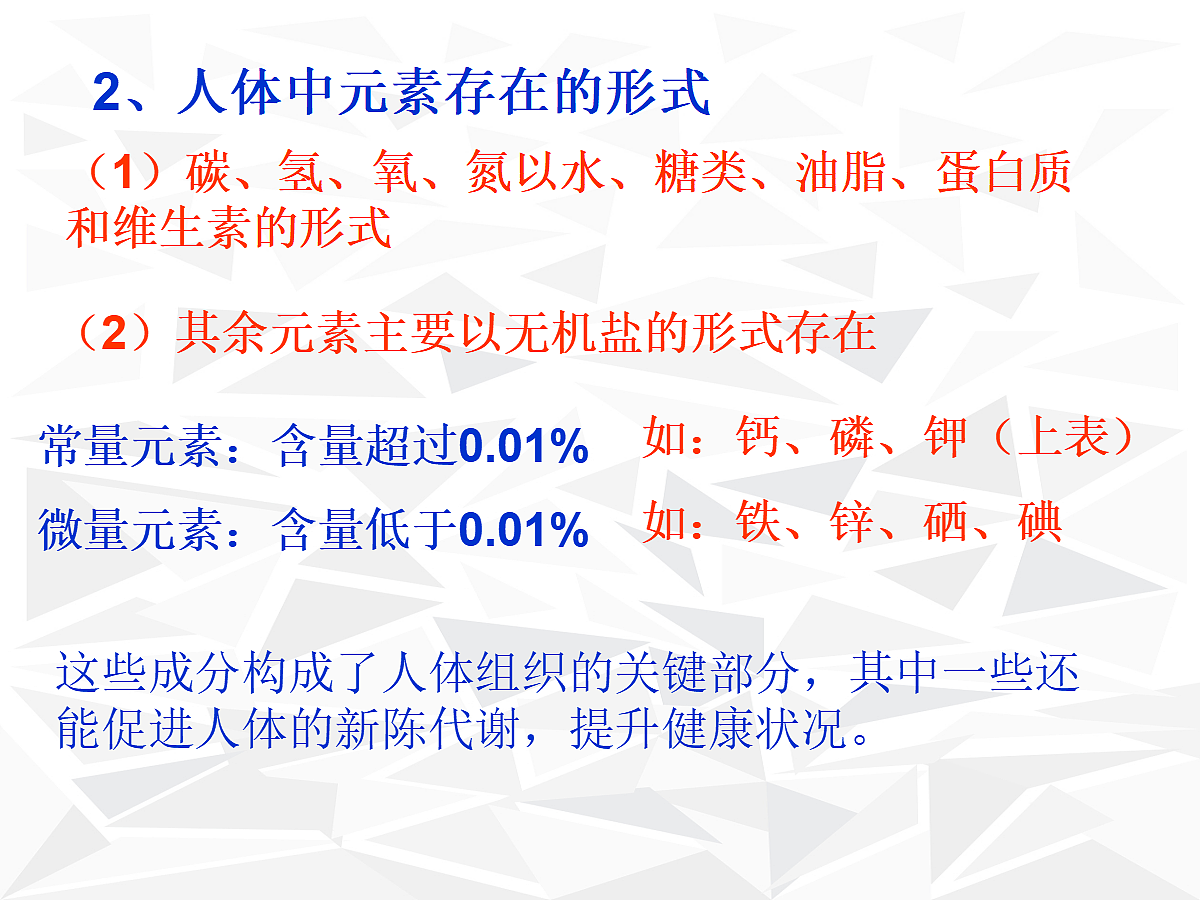 2、人体中元素存在的形式

（1）碳、氢、氧、氮以水、糖类、油脂、蛋白质和维生素的形式

（2）其余元素主要以无机盐的形式存在

常量元素：含量超过0.01%　如：钙、磷、钾（上表）

微量元素：含量低于0.01%　如：铁、锌、硒、碘

这些成分构成了人体组织的关键部分，其中一些还能促进人体的新陈代谢，提升健康状况。